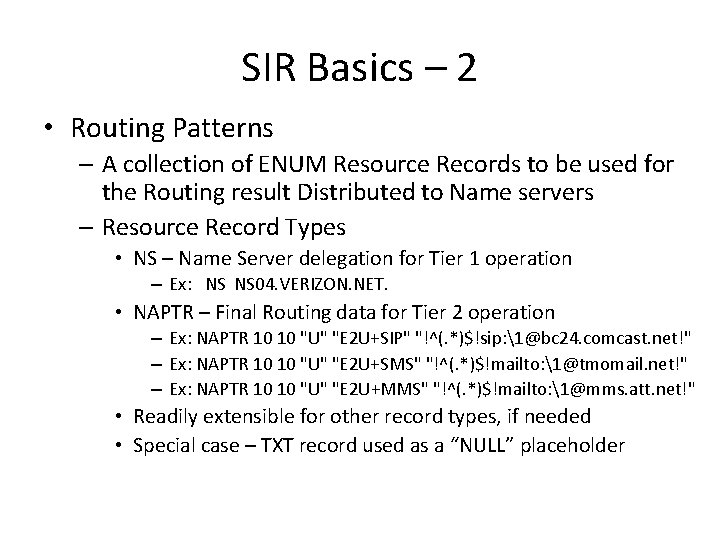 SIR Basics – 2

• Routing Patterns
– A collection of ENUM Resource Records to be used for the Routing result Distributed to Name servers
– Resource Record Types
• NS – Name Server delegation for Tier 1 operation
– Ex: NS NS04.VERIZON.NET.
• NAPTR – Final Routing data for Tier 2 operation
– Ex: NAPTR 10 10 "U" "E2U+SIP" "!^(.*)$!sip:\1@bc24.comcast.net!"
– Ex: NAPTR 10 10 "U" "E2U+SMS" "!^(.*)$!mailto:\1@tmomail.net!"
– Ex: NAPTR 10 10 "U" "E2U+MMS" "!^(.*)$!mailto:\1@mms.att.net!"
• Readily extensible for other record types, if needed
• Special case – TXT record used as a "NULL" placeholder